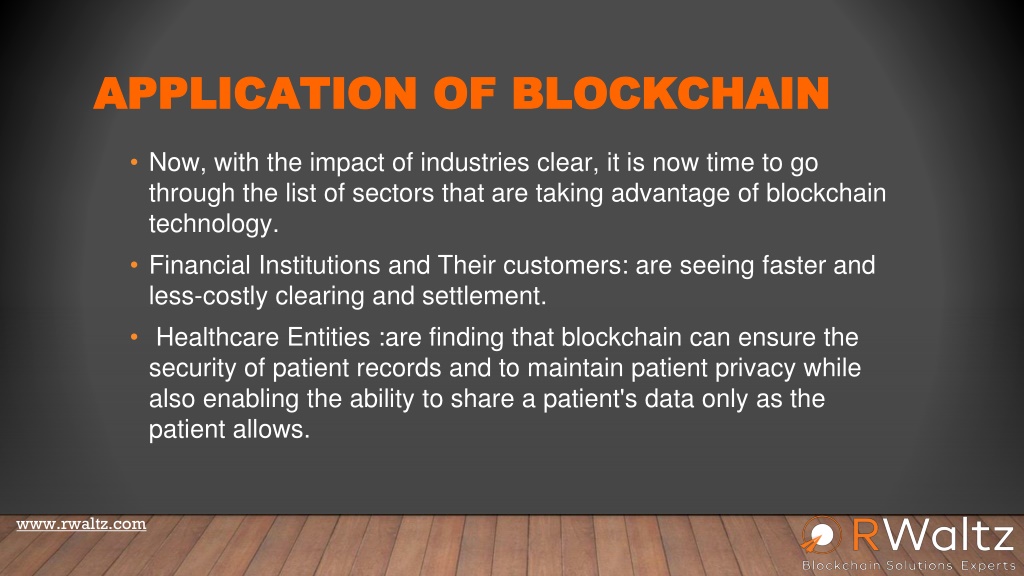 APPLICATION OF BLOCKCHAIN

• Now, with the impact of industries clear, it is now time to go through the list of sectors that are taking advantage of blockchain technology.

• Financial Institutions and Their customers: are seeing faster and less-costly clearing and settlement.

• Healthcare Entities :are finding that blockchain can ensure the security of patient records and to maintain patient privacy while also enabling the ability to share a patient's data only as the patient allows.

www.rwaltz.com

RWaltz
Blockchain Solutions Experts